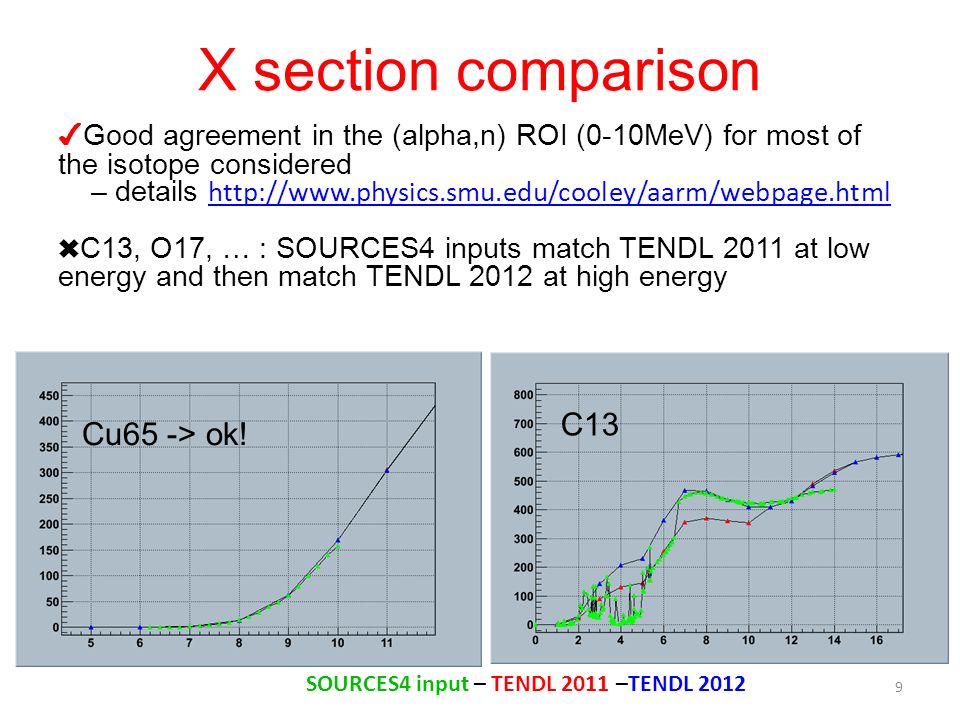 X section comparison

✓Good agreement in the (alpha,n) ROI (0-10MeV) for most of the isotope considered

– details http://www.physics.smu.edu/cooley/aarm/webpage.html

✖C13, O17, … : SOURCES4 inputs match TENDL 2011 at low energy and then match TENDL 2012 at high energy

Cu65 -> ok!

450
400
350
300
250
200
150
100
50
0
5 6 7 8 9 10 11

C13

800
700
600
500
400
300
200
100
0
0 2 4 6 8 10 12 14 16

SOURCES4 input – TENDL 2011 –TENDL 2012

9